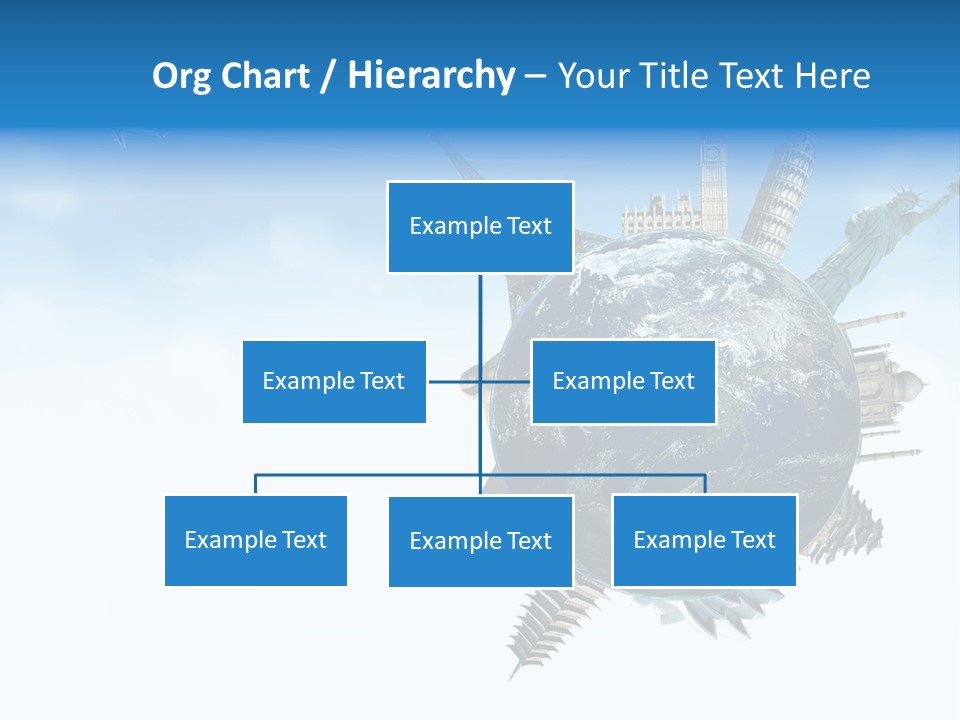 Org Chart / Hierarchy – Your Title Text Here

Example Text

Example Text

Example Text

Example Text

Example Text

Example Text